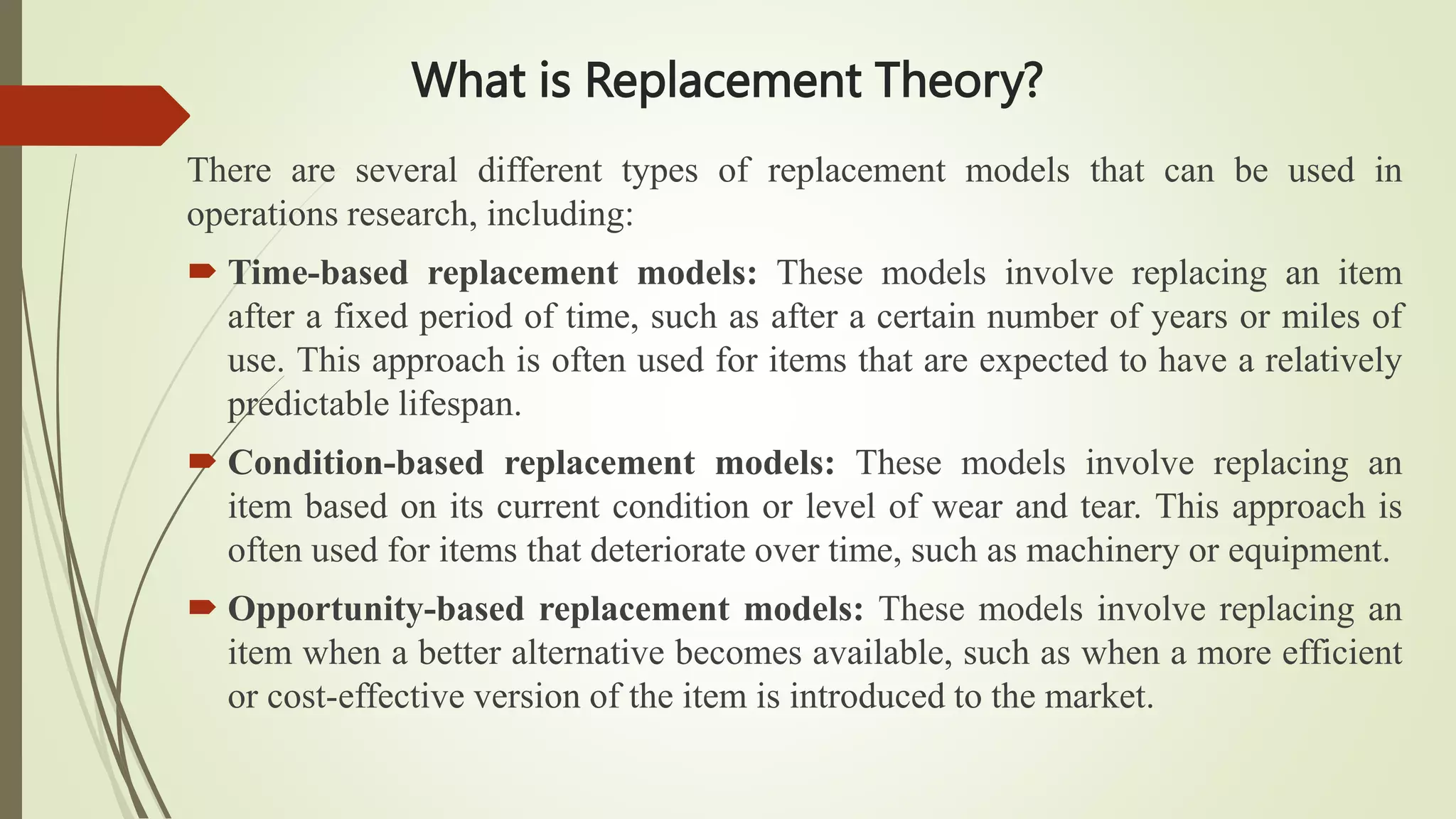 What is Replacement Theory?

There are several different types of replacement models that can be used in operations research, including:

Time-based replacement models: These models involve replacing an item after a fixed period of time, such as after a certain number of years or miles of use. This approach is often used for items that are expected to have a relatively predictable lifespan.

Condition-based replacement models: These models involve replacing an item based on its current condition or level of wear and tear. This approach is often used for items that deteriorate over time, such as machinery or equipment.

Opportunity-based replacement models: These models involve replacing an item when a better alternative becomes available, such as when a more efficient or cost-effective version of the item is introduced to the market.